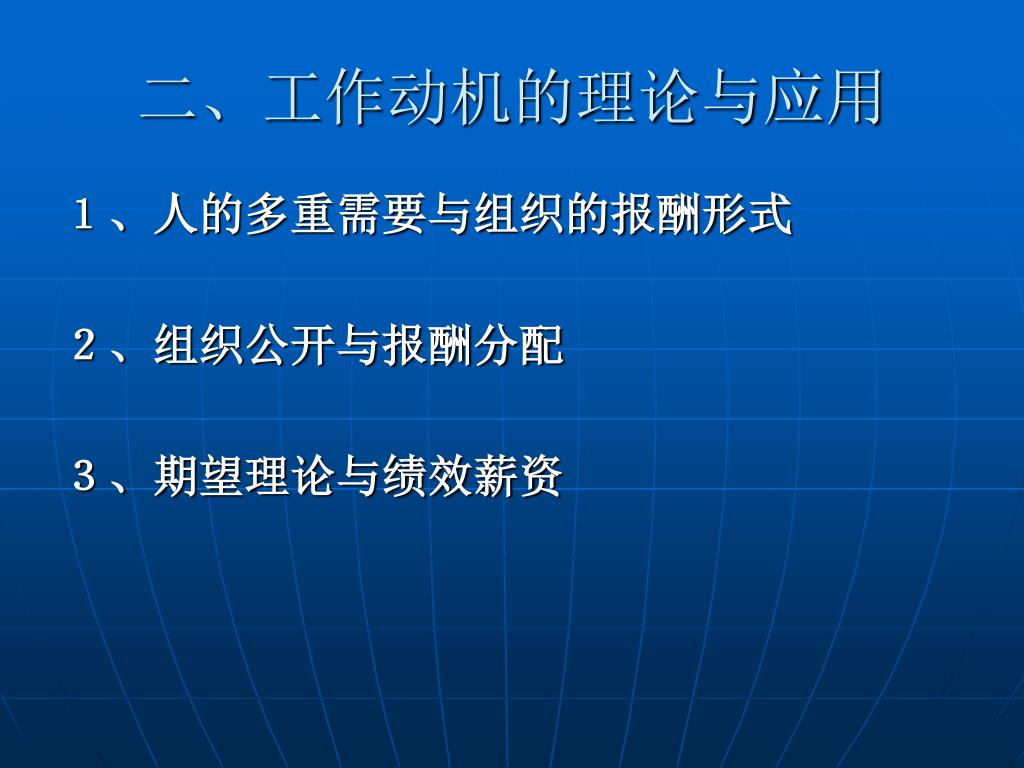 二、工作动机的理论与应用

1、人的多重需要与组织的报酬形式

2、组织公开与报酬分配

3、期望理论与绩效薪资